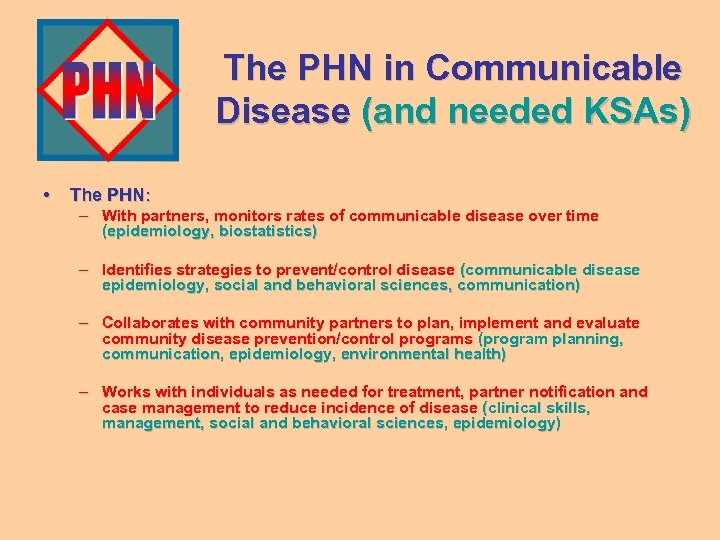 PHN

The PHN in Communicable Disease (and needed KSAs)

• The PHN:
– With partners, monitors rates of communicable disease over time (epidemiology, biostatistics)

– Identifies strategies to prevent/control disease (communicable disease epidemiology, social and behavioral sciences, communication)

– Collaborates with community partners to plan, implement and evaluate community disease prevention/control programs (program planning, communication, epidemiology, environmental health)

– Works with individuals as needed for treatment, partner notification and case management to reduce incidence of disease (clinical skills, management, social and behavioral sciences, epidemiology)